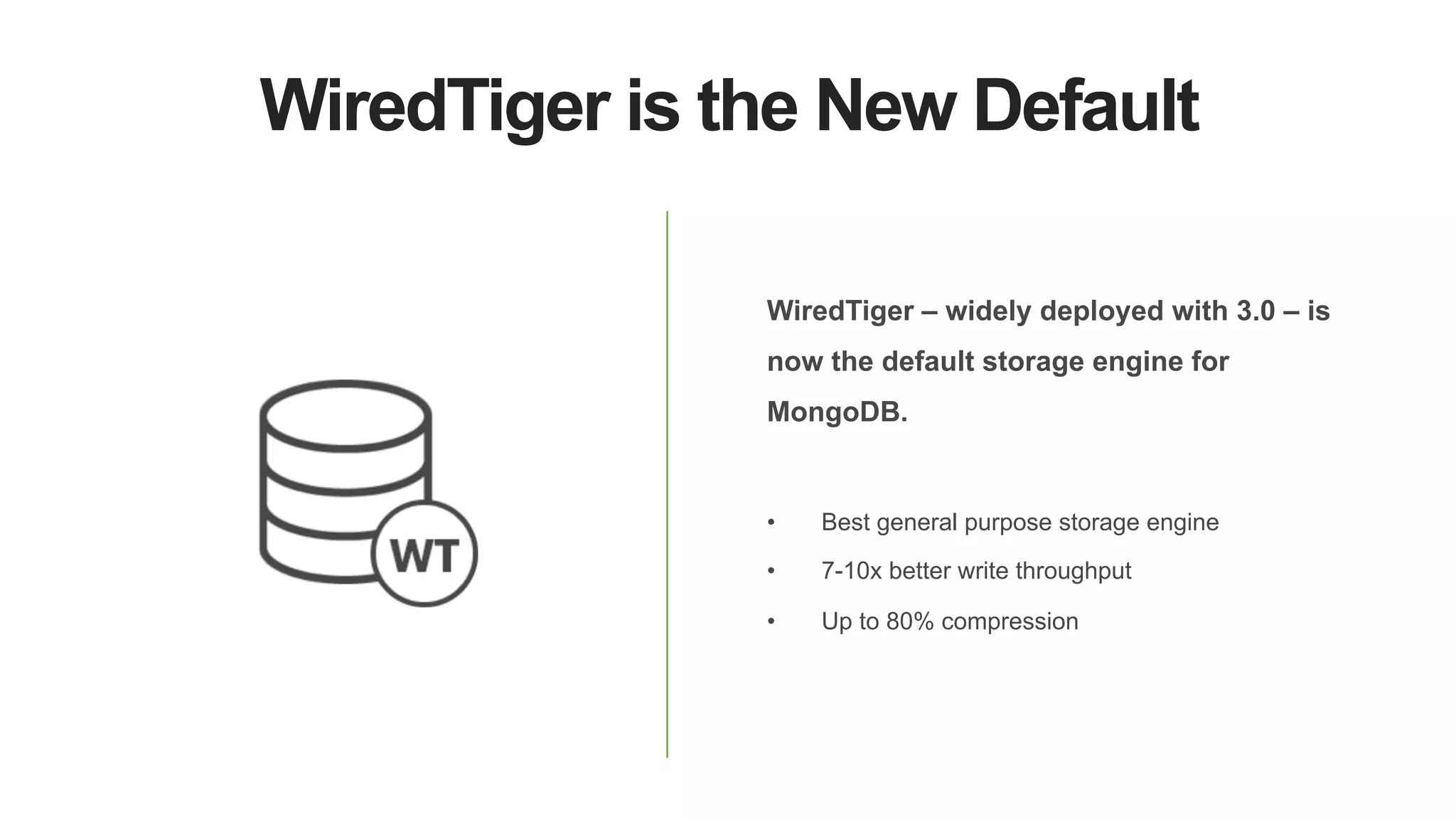 WiredTiger is the New Default

WT

WiredTiger – widely deployed with 3.0 – is now the default storage engine for MongoDB.

• Best general purpose storage engine
• 7-10x better write throughput
• Up to 80% compression